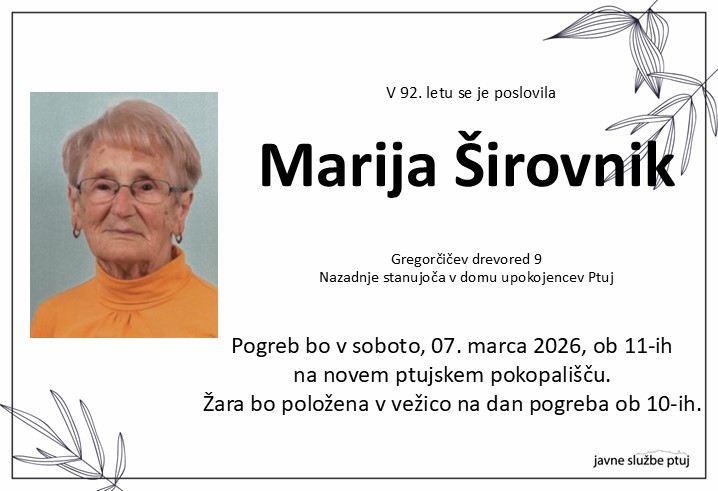 V 92. letu se je poslovila

Marija Širovnik

Gregorčičev drevored 9
Nazadnje stanujoča v domu upokojencev Ptuj

Pogreb bo v soboto, 07. marca 2026, ob 11-ih
na novem ptujskem pokopališču.
Žara bo položena v vežico na dan pogreba ob 10-ih.

javne službe ptuj